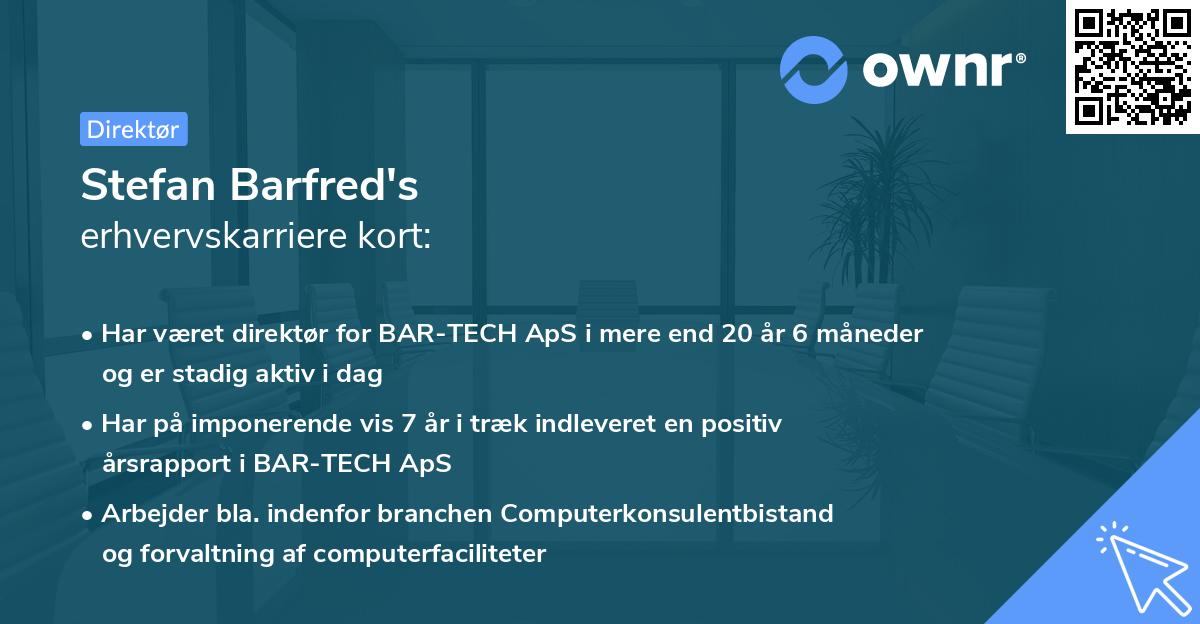 ownr®

Direktør

Stefan Barfred's
erhvervskarriere kort:

• Har været direktør for BAR-TECH ApS i mere end 20 år 6 måneder og er stadig aktiv i dag

• Har på imponerende vis 7 år i træk indleveret en positiv årsrapport i BAR-TECH ApS

• Arbejder bla. indenfor branchen Computerkonsulentbistand og forvaltning af computerfaciliteter